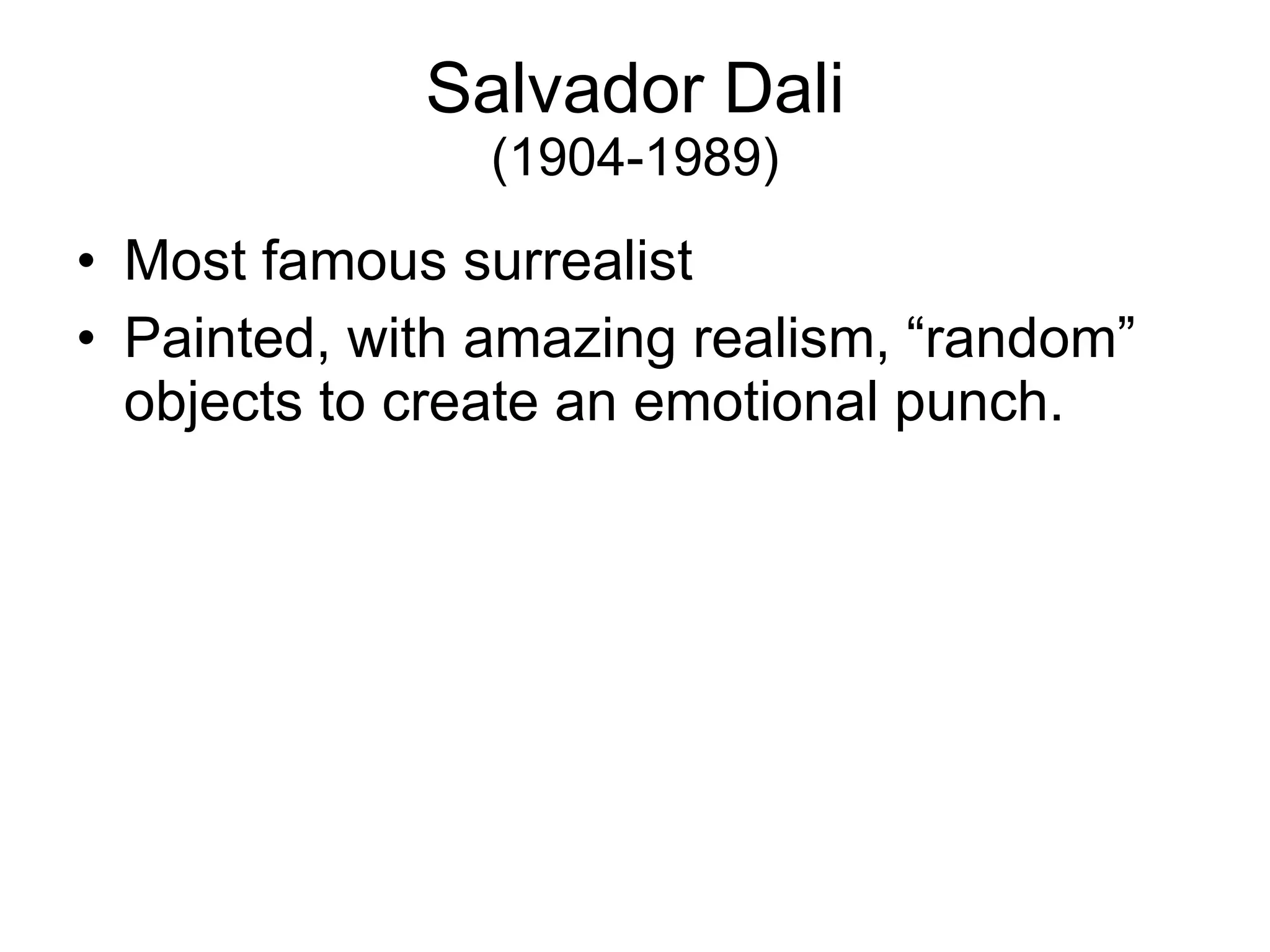 Salvador Dali
(1904-1989)

• Most famous surrealist
• Painted, with amazing realism, “random” objects to create an emotional punch.